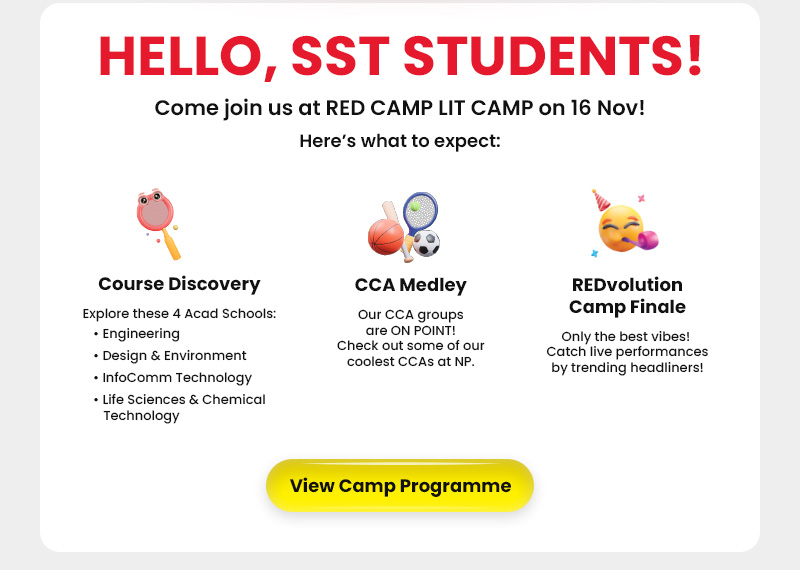 HELLO, SST STUDENTS!

Come join us at RED CAMP LIT CAMP on 16 Nov!

Here's what to expect:

Course Discovery

Explore these 4 Acad Schools:
• Engineering
• Design & Environment
• InfoComm Technology
• Life Sciences & Chemical Technology

CCA Medley

Our CCA groups are ON POINT! Check out some of our coolest CCAs at NP.

REDvolution Camp Finale

Only the best vibes! Catch live performances by trending headliners!

View Camp Programme